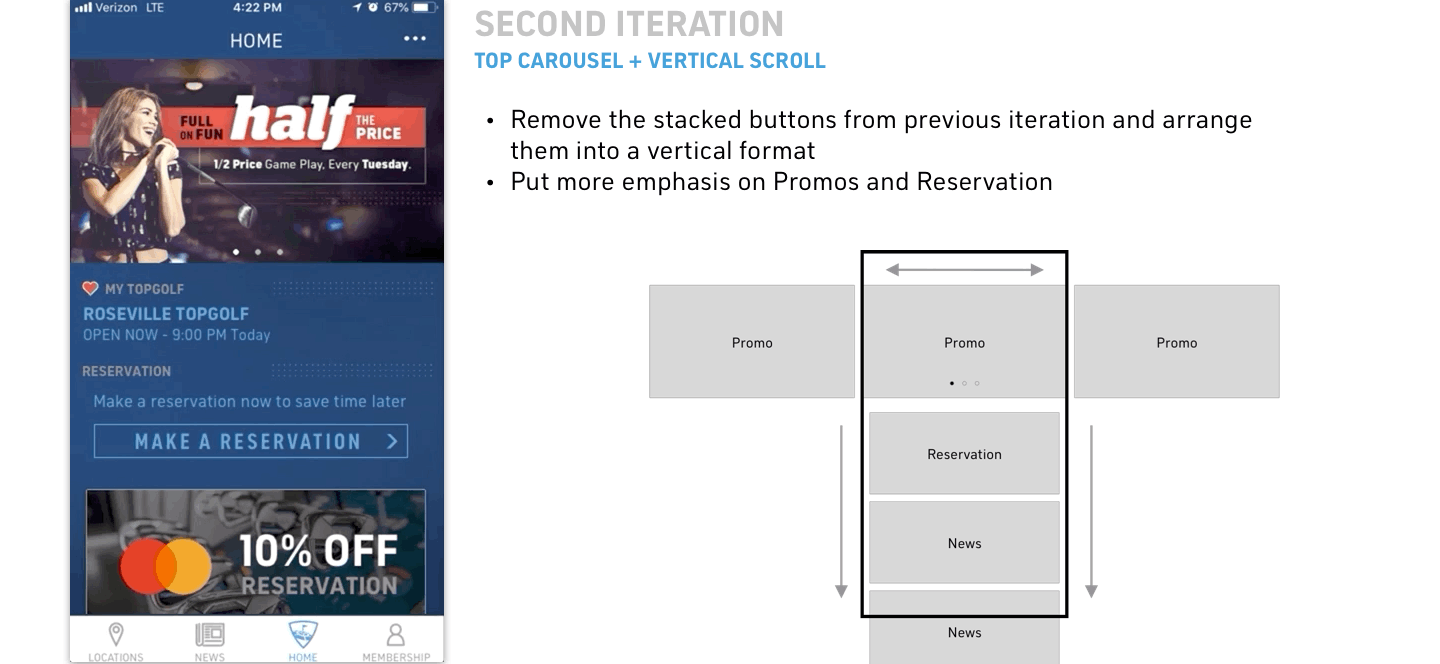 Verizon LTE 4:22 PM 67%

HOME

FULL ON FUN half THE PRICE

1/2 Price Game Play, Every Tuesday.

MY TOPGOLF

ROSEVILLE TOPGOLF

OPEN NOW - 9:00 PM Today

RESERVATION

Make a reservation now to save time later

MAKE A RESERVATION >

10% OFF RESERVATION

LOCATIONS NEWS HOME MEMBERSHIP

SECOND ITERATION

TOP CAROUSEL + VERTICAL SCROLL

• Remove the stacked buttons from previous iteration and arrange them into a vertical format
• Put more emphasis on Promos and Reservation

Promo

Promo

Promo

Reservation

News

News